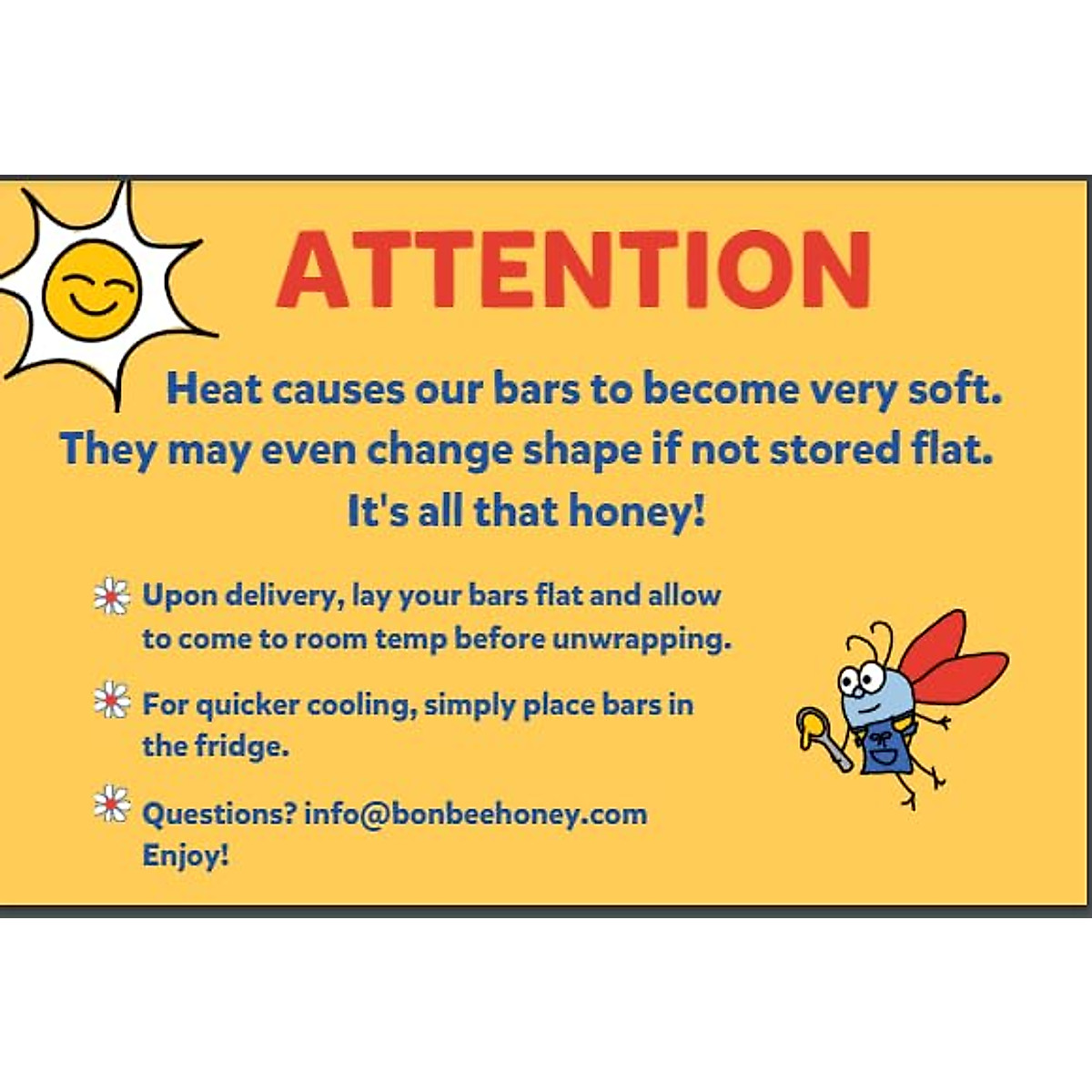 ATTENTION

Heat causes our bars to become very soft. They may even change shape if not stored flat. It's all that honey!

Upon delivery, lay your bars flat and allow to come to room temp before unwrapping.

For quicker cooling, simply place bars in the fridge.

Questions? info@bonbeehoney.com Enjoy!